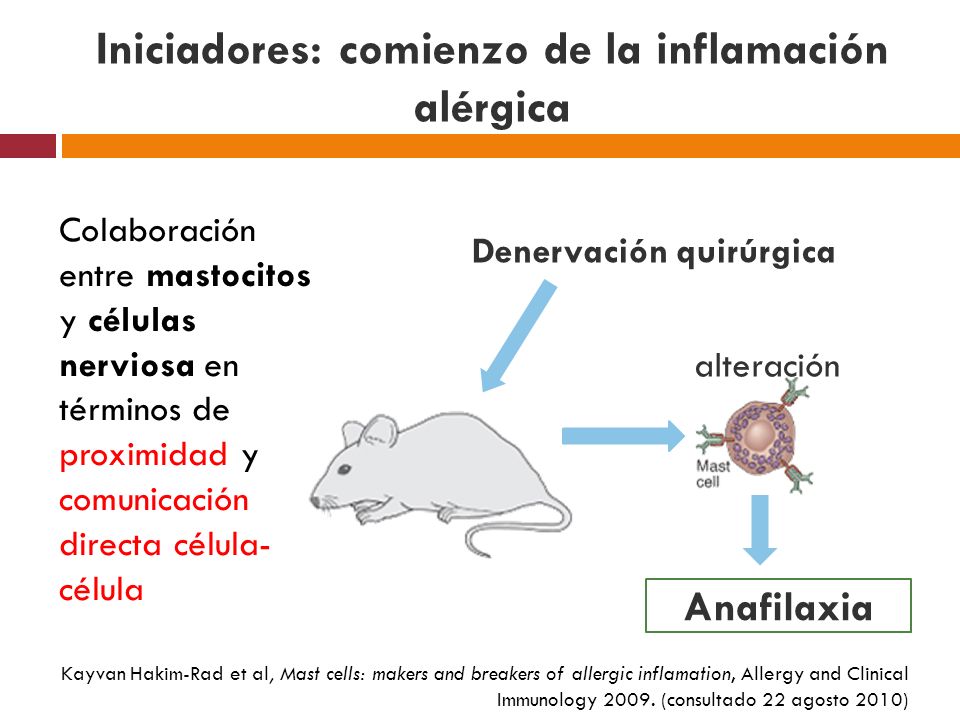 Iniciadores: comienzo de la inflamación alérgica

Colaboración entre mastocitos y células nerviosa en términos de proximidad y comunicación directa célula-célula

Denervación quirúrgica

alteración

Mast cell

Anafilaxia

Kayvan Hakim-Rad et al, Mast cells: makers and breakers of allergic inflamation, Allergy and Clinical Immunology 2009. (consultado 22 agosto 2010)